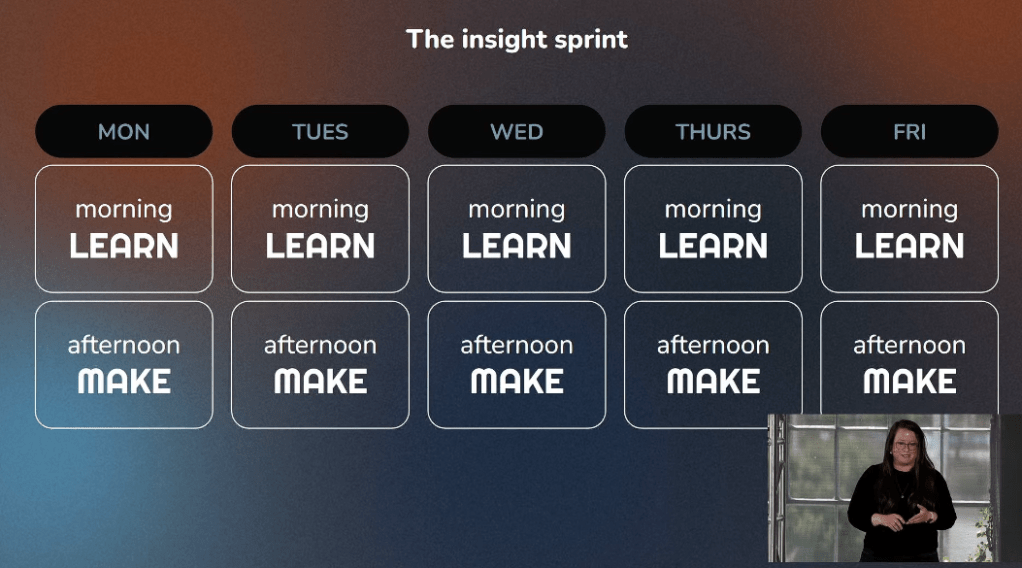 The insight sprint

| MON | TUES | WED | THURS | FRI |
|---|---|---|---|---|
| morning LEARN | morning LEARN | morning LEARN | morning LEARN | morning LEARN |
| afternoon MAKE | afternoon MAKE | afternoon MAKE | afternoon MAKE | afternoon MAKE |